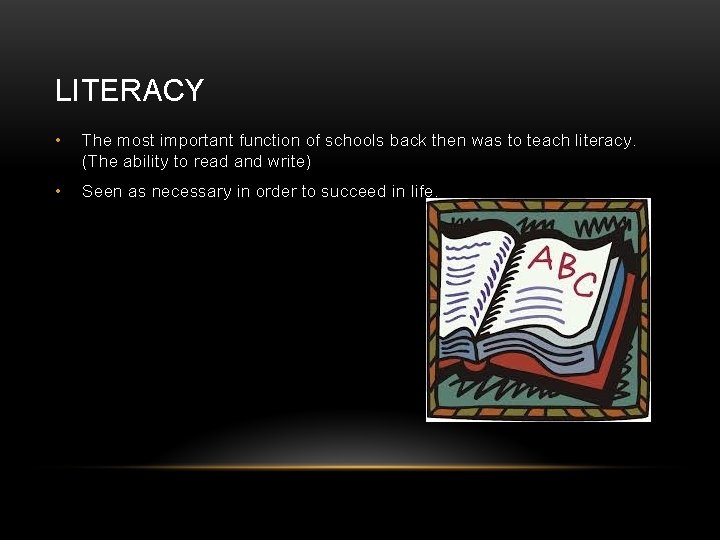 LITERACY

• The most important function of schools back then was to teach literacy. (The ability to read and write)

• Seen as necessary in order to succeed in life.

ABC